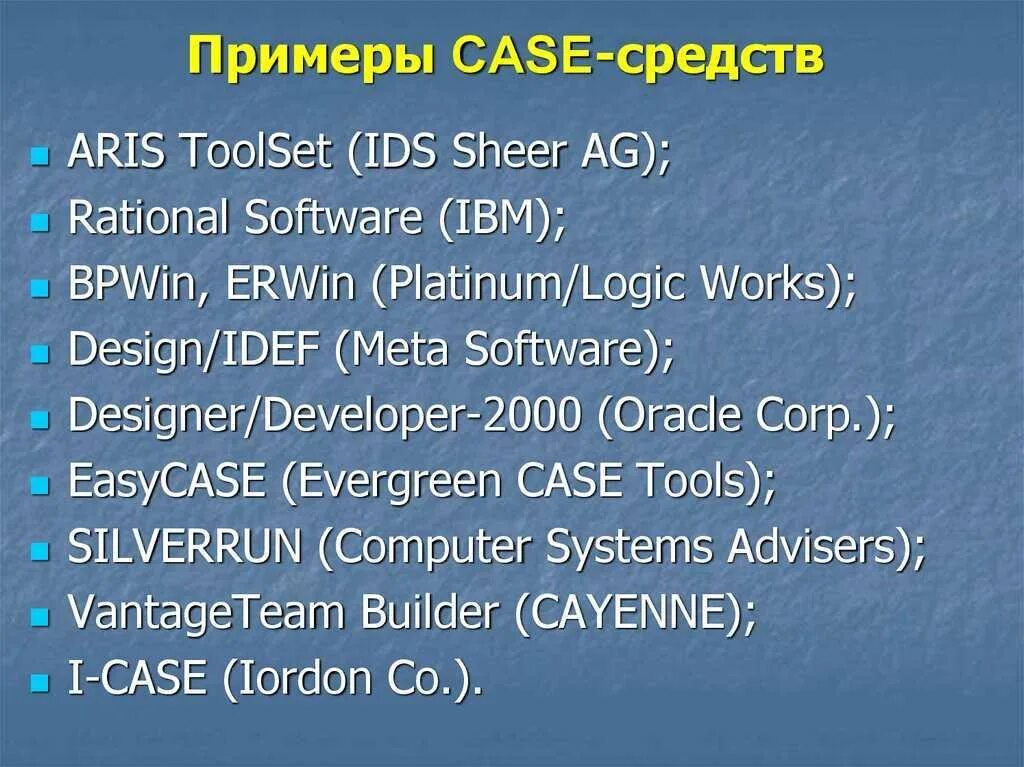 Примеры CASE-средств

- ARIS ToolSet (IDS Sheer AG);
- Rational Software (IBM);
- BPWin, ERWin (Platinum/Logic Works);
- Design/IDEF (Meta Software);
- Designer/Developer-2000 (Oracle Corp.);
- EasyCASE (Evergreen CASE Tools);
- SILVERRUN (Computer Systems Advisers);
- VantageTeam Builder (CAYENNE);
- I-CASE (Iordon Co.).